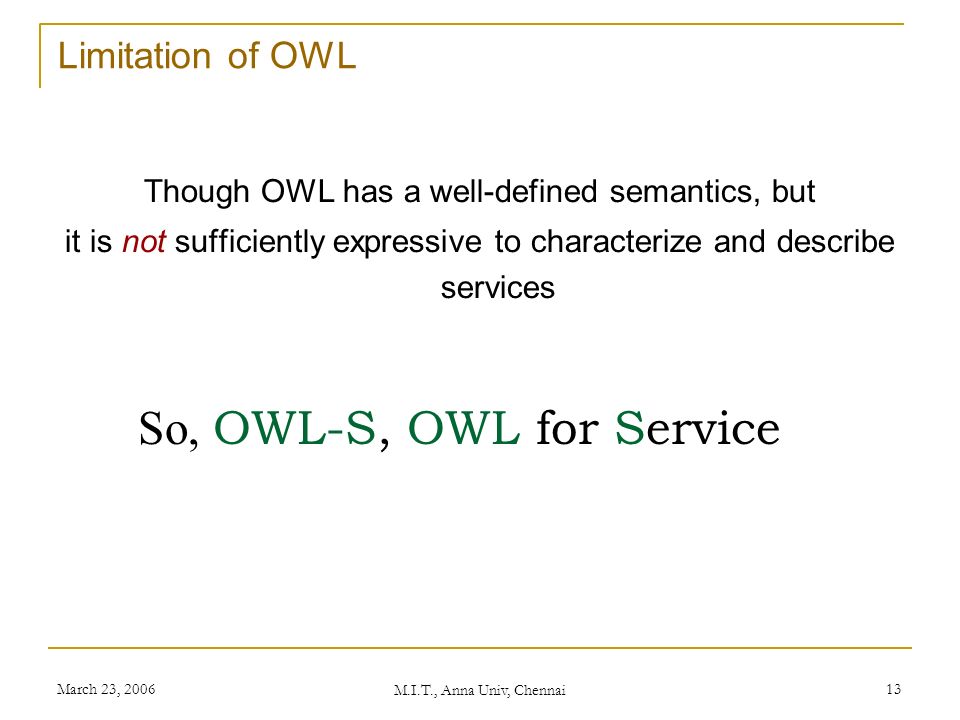 Limitation of OWL

Though OWL has a well-defined semantics, but it is not sufficiently expressive to characterize and describe services

So, OWL-S, OWL for Service

March 23, 2006

M.I.T., Anna Univ, Chennai

13